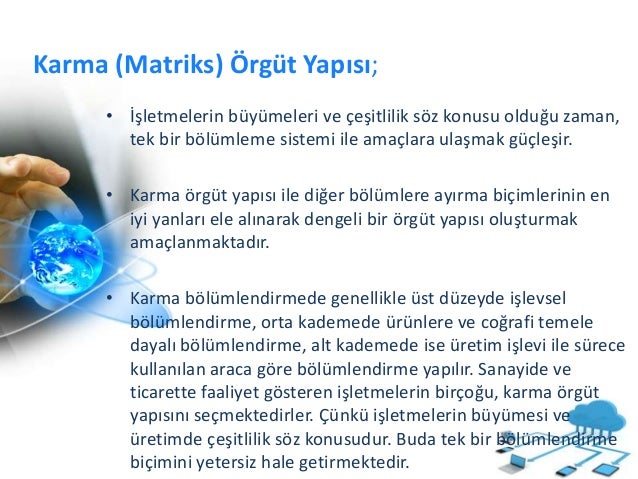 Karma (Matriks) Örgüt Yapısı;

• İşletmelerin büyümeleri ve çeşitlilik söz konusu olduğu zaman, tek bir bölümleme sistemi ile amaçlara ulaşmak güçleşir.

• Karma örgüt yapısı ile diğer bölümlere ayırma biçimlerinin en iyi yanları ele alınarak dengeli bir örgüt yapısı oluşturmak amaçlanmaktadır.

• Karma bölümlendirmede genellikle üst düzeyde işlevsel bölümlendirme, orta kademede ürünlere ve coğrafi temele dayalı bölümlendirme, alt kademede ise üretim işlevi ile sürece kullanılan araca göre bölümlendirme yapılır. Sanayide ve ticarette faaliyet gösteren işletmelerin birçoğu, karma örgüt yapısını seçmektedirler. Çünkü işletmelerin büyümesi ve üretimde çeşitlilik söz konusudur. Buda tek bir bölümlendirme biçimini yetersiz hale getirmektedir.